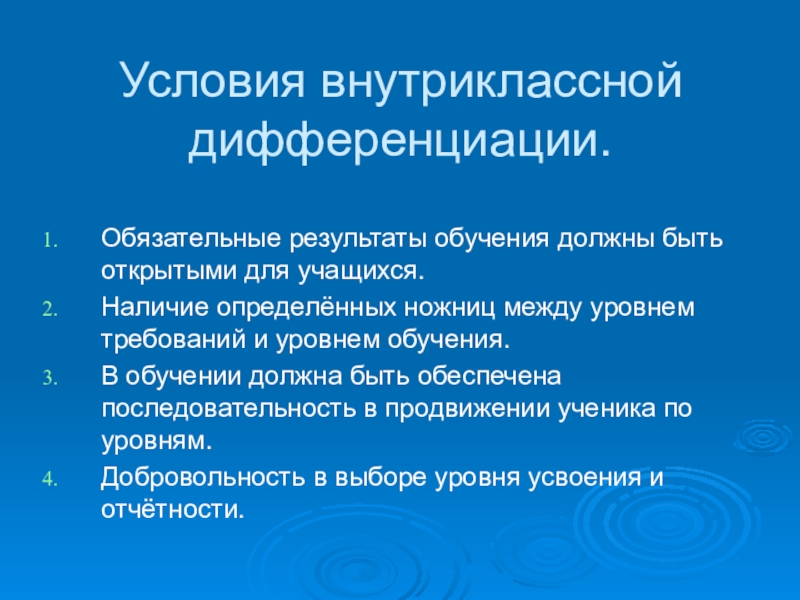 Условия внутриклассной дифференциации.

1. Обязательные результаты обучения должны быть открытыми для учащихся.
2. Наличие определённых ножниц между уровнем требований и уровнем обучения.
3. В обучении должна быть обеспечена последовательность в продвижении ученика по уровням.
4. Добровольность в выборе уровня усвоения и отчётности.